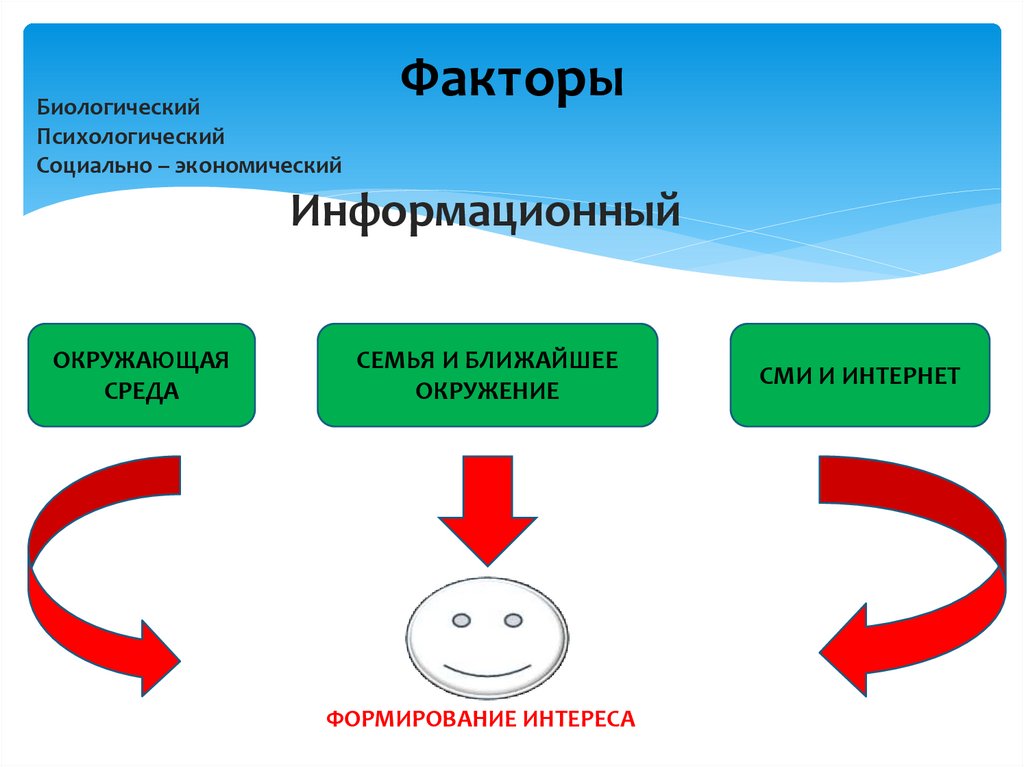 Факторы

Биологический
Психологический
Социально – экономический

Информационный

ОКРУЖАЮЩАЯ СРЕДА

СЕМЬЯ И БЛИЖАЙШЕЕ ОКРУЖЕНИЕ

СМИ И ИНТЕРНЕТ

ФОРМИРОВАНИЕ ИНТЕРЕСА